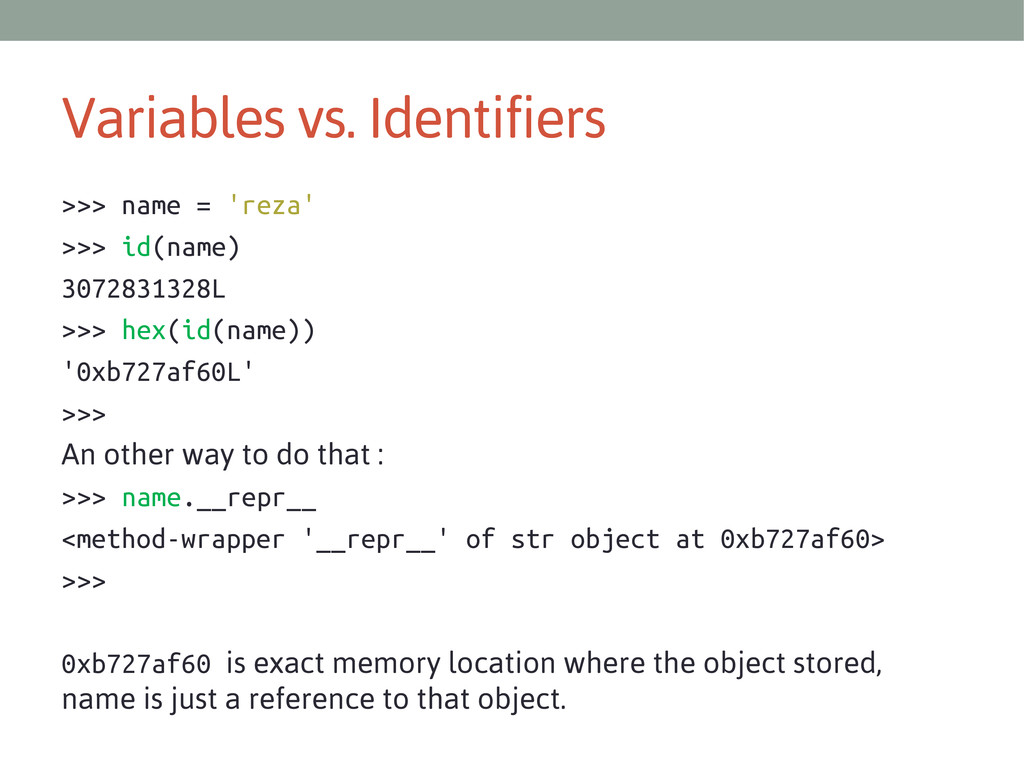 Variables vs. Identifiers

>>> name = 'reza'

>>> id(name)

3072831328L

>>> hex(id(name))

'0xb727af60L'

>>>

An other way to do that :

>>> name.__repr__

<method-wrapper '__repr__' of str object at 0xb727af60>

>>>

0xb727af60 is exact memory location where the object stored, name is just a reference to that object.